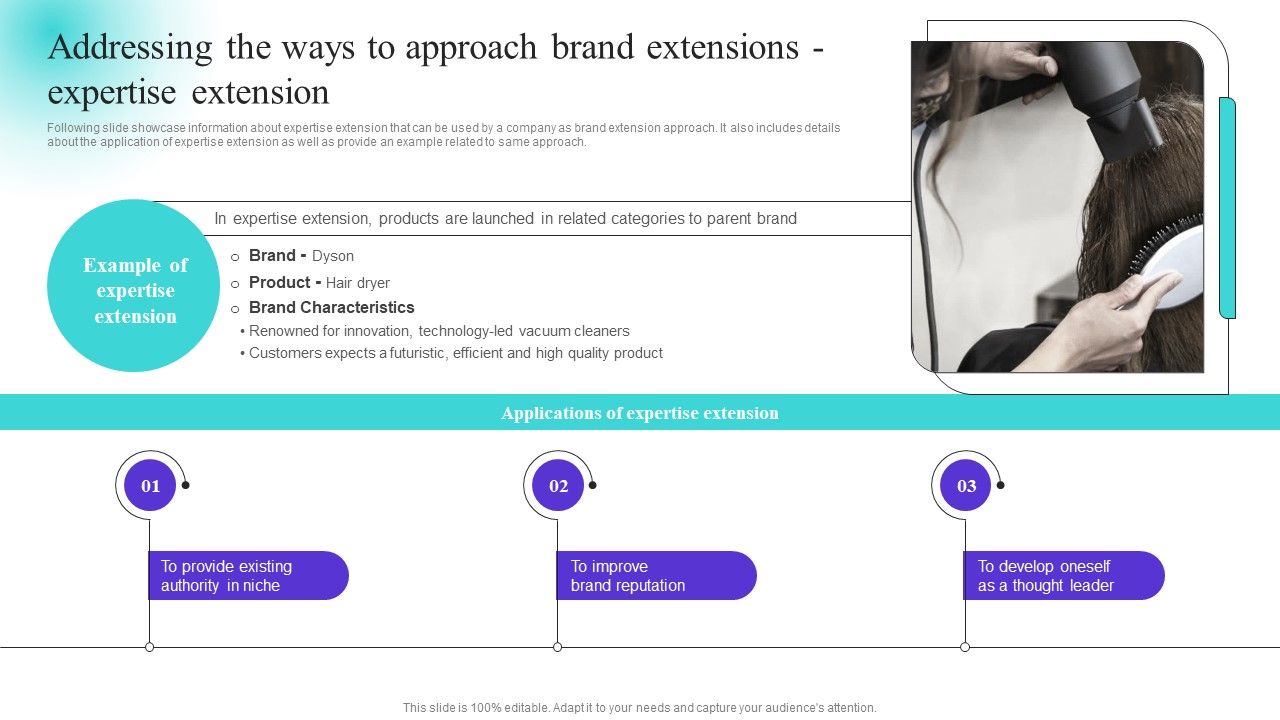 Addressing the ways to approach brand extensions - expertise extension

Following slide showcase information about expertise extension that can be used by a company as brand extension approach. It also includes details about the application of expertise extension as well as provide an example related to same approach.

Example of expertise extension

In expertise extension, products are launched in related categories to parent brand

o Brand - Dyson
o Product - Hair dryer
o Brand Characteristics
• Renowned for innovation, technology-led vacuum cleaners
• Customers expects a futuristic, efficient and high quality product

Applications of expertise extension

01
To provide existing authority in niche

02
To improve brand reputation

03
To develop oneself as a thought leader

This slide is 100% editable. Adapt it to your needs and capture your audience's attention.